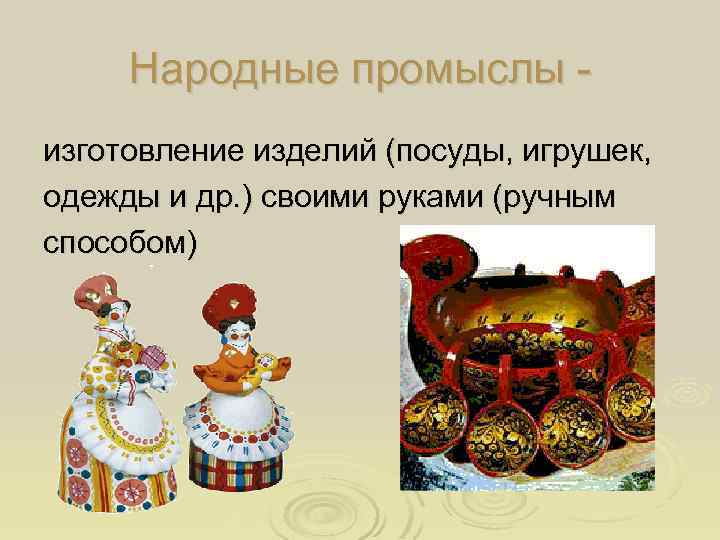 Народные промыслы -

изготовление изделий (посуды, игрушек, одежды и др.) своими руками (ручным способом)